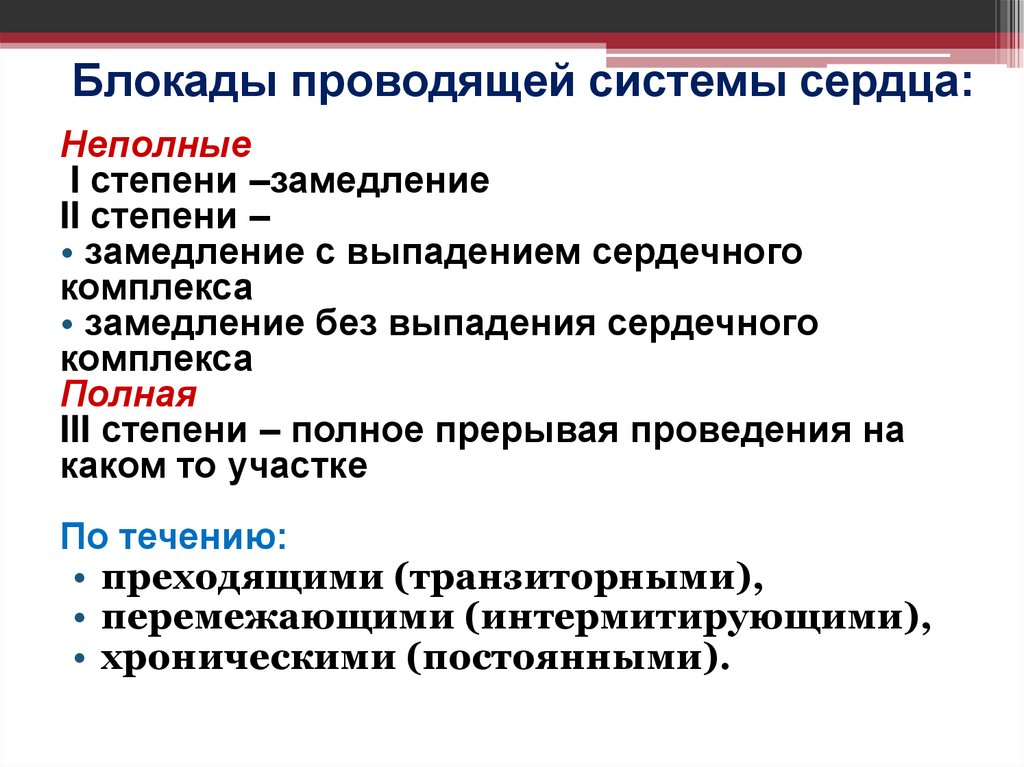 Блокады проводящей системы сердца:

Неполные
I степени –замедление
II степени –
• замедление с выпадением сердечного комплекса
• замедление без выпадения сердечного комплекса
Полная
III степени – полное прерывая проведения на каком то участке

По течению:
• преходящими (транзиторными),
• перемежающими (интермитирующими),
• хроническими (постоянными).